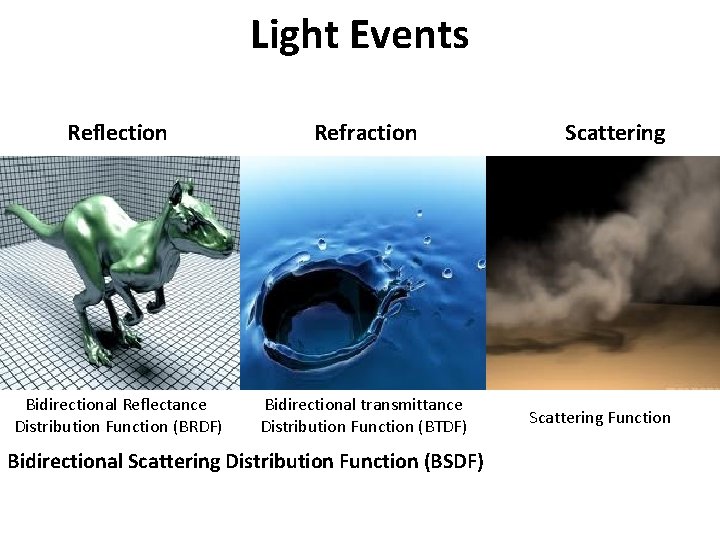 Light Events

Reflection

Refraction

Scattering

Bidirectional Reflectance Distribution Function (BRDF)

Bidirectional transmittance Distribution Function (BTDF)

Scattering Function

Bidirectional Scattering Distribution Function (BSDF)